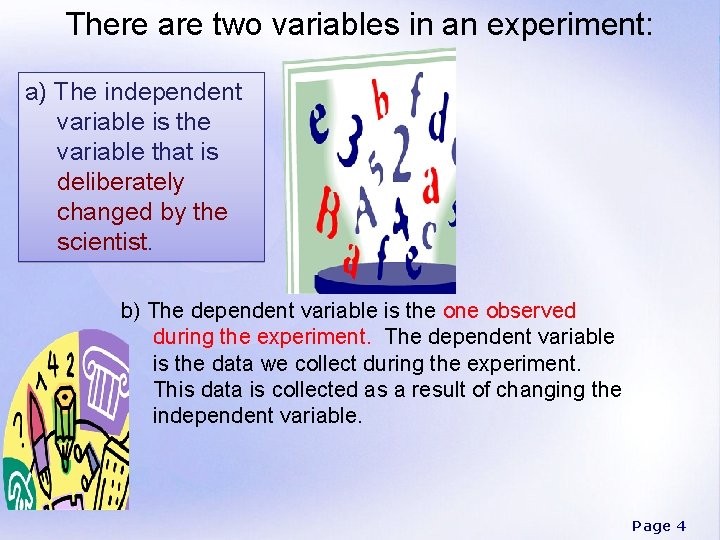 There are two variables in an experiment:

a) The independent variable is the variable that is deliberately changed by the scientist.

b) The dependent variable is the one observed during the experiment. The dependent variable is the data we collect during the experiment. This data is collected as a result of changing the independent variable.

Page 4